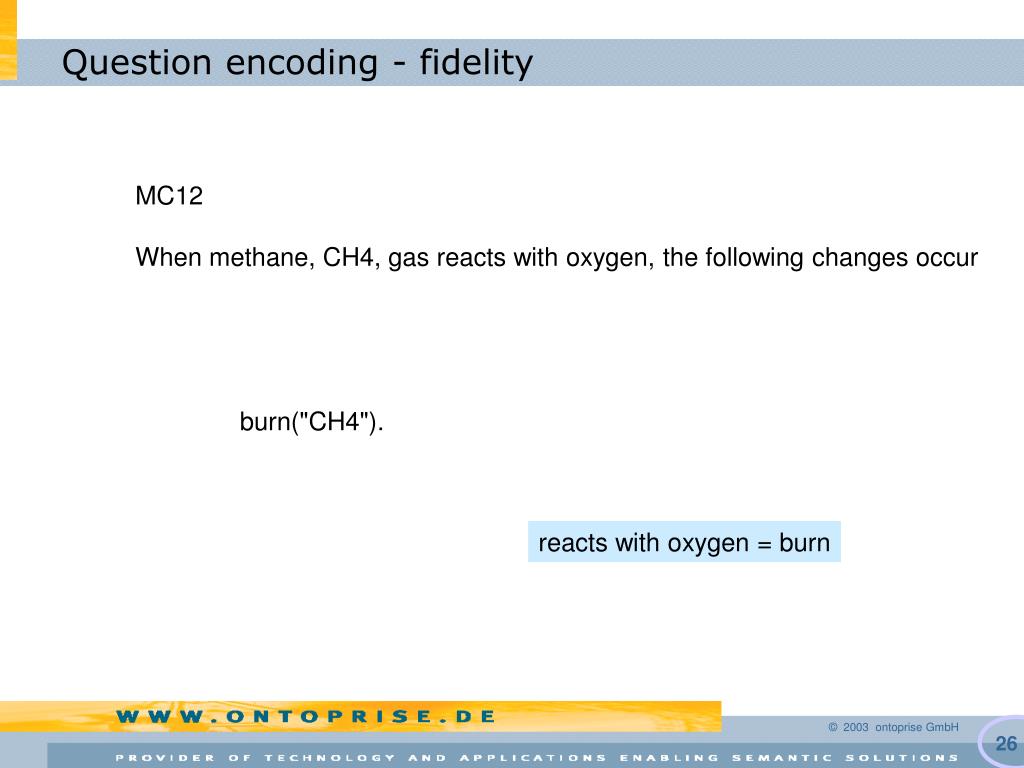 Question encoding - fidelity

MC12

When methane, CH4, gas reacts with oxygen, the following changes occur

burn("CH4").

reacts with oxygen = burn

WWW.ONTOPRISE.DE

© 2003 ontoprise GmbH

PROVIDER OF TECHNOLOGY AND APPLICATIONS ENABLING SEMANTIC SOLUTIONS

26